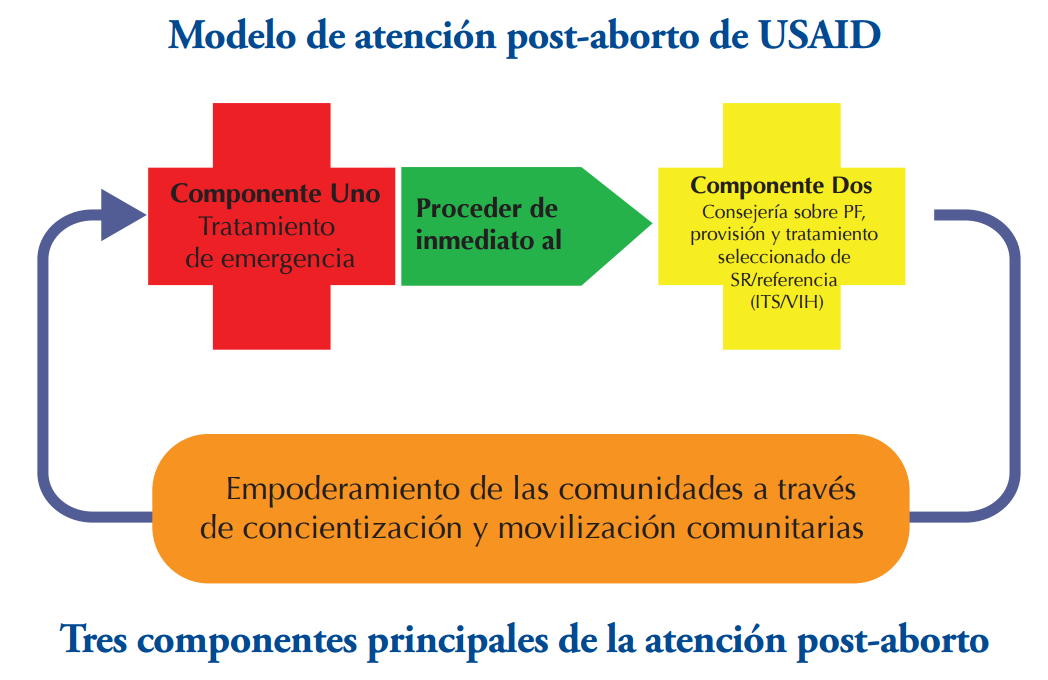 Modelo de atención post-aborto de USAID

Componente Uno
Tratamiento de emergencia

Proceder de inmediato al

Componente Dos
Consejería sobre PF, provisión y tratamiento seleccionado de SR/referencia (ITS/VIH)

Empoderamiento de las comunidades a través de concientización y movilización comunitarias

Tres componentes principales de la atención post-aborto